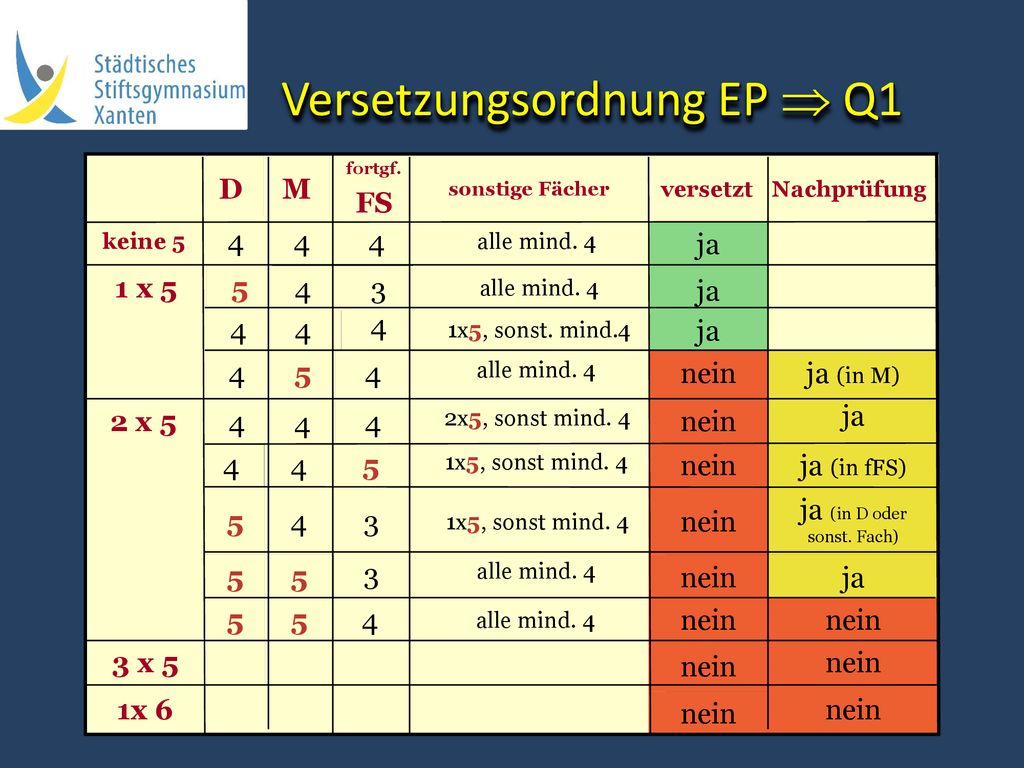 Städtisches Stiftsgymnasium Xanten

Versetzungsordnung EP $\Rightarrow$ Q1

| | D | M | fortgf. FS | sonstige Fächer | versetzt | Nachprüfung |
|---|---|---|---|---|---|---|
| keine 5 | 4 | 4 | 4 | alle mind. 4 | ja | |
| 1 x 5 | 5 | 4 | 3 | alle mind. 4 | ja | |
| | 4 | 4 | 4 | 1x5, sonst. mind.4 | ja | |
| | 4 | 5 | 4 | alle mind. 4 | nein | ja (in M) |
| 2 x 5 | 4 | 4 | 4 | 2x5, sonst mind. 4 | nein | ja |
| | 4 | 4 | 5 | 1x5, sonst mind. 4 | nein | ja (in fFS) |
| | 5 | 4 | 3 | 1x5, sonst mind. 4 | nein | ja (in D oder sonst. Fach) |
| | 5 | 5 | 3 | alle mind. 4 | nein | ja |
| | 5 | 5 | 4 | alle mind. 4 | nein | nein |
| 3 x 5 | | | | | nein | nein |
| 1x 6 | | | | | nein | nein |